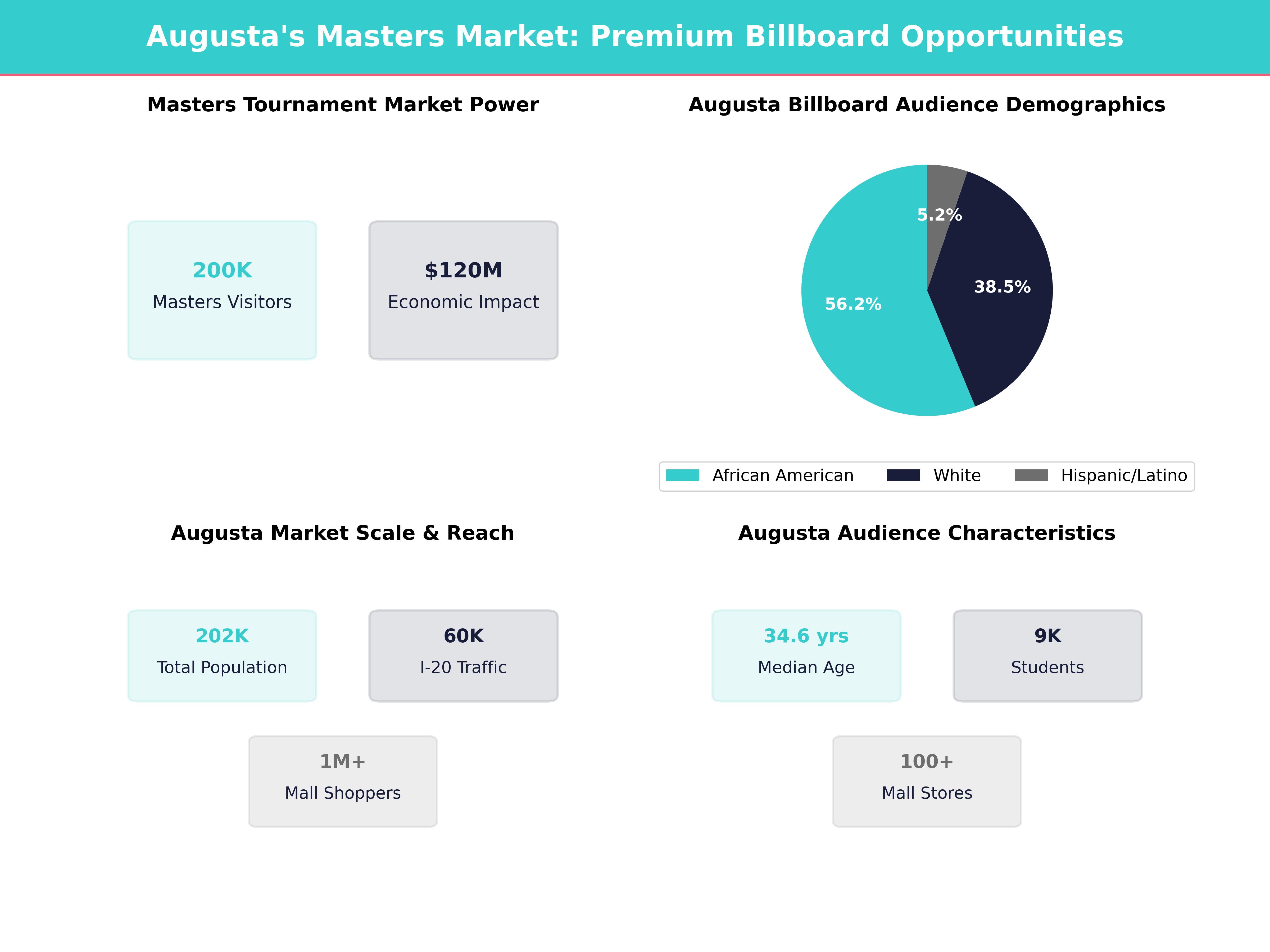 Augusta's Masters Market: Premium Billboard Opportunities

Masters Tournament Market Power

200K
Masters Visitors

$120M
Economic Impact

Augusta Billboard Audience Demographics

5.2%
38.5%
56.2%

African American
White
Hispanic/Latino

Augusta Market Scale & Reach

202K
Total Population

60K
I-20 Traffic

1M+
Mall Shoppers

Augusta Audience Characteristics

34.6 yrs
Median Age

9K
Students

100+
Mall Stores